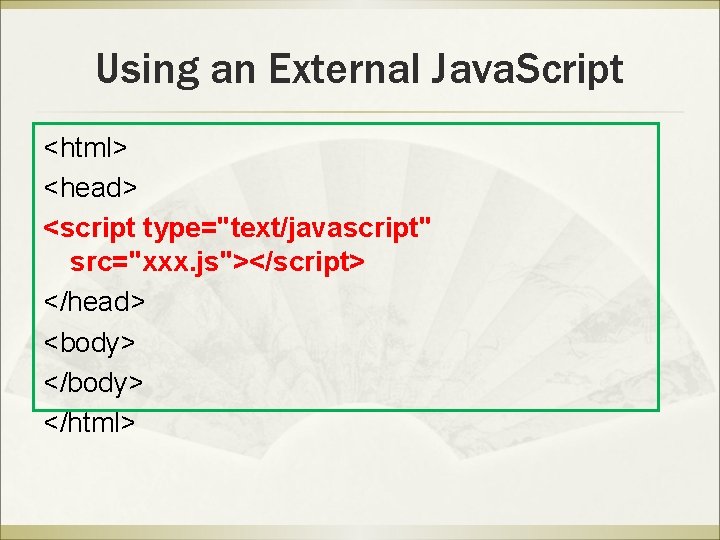 Using an External JavaScript

<html>

<head>

<script type="text/javascript" src="xxx.js"></script>

</head>

<body>

</body>

</html>